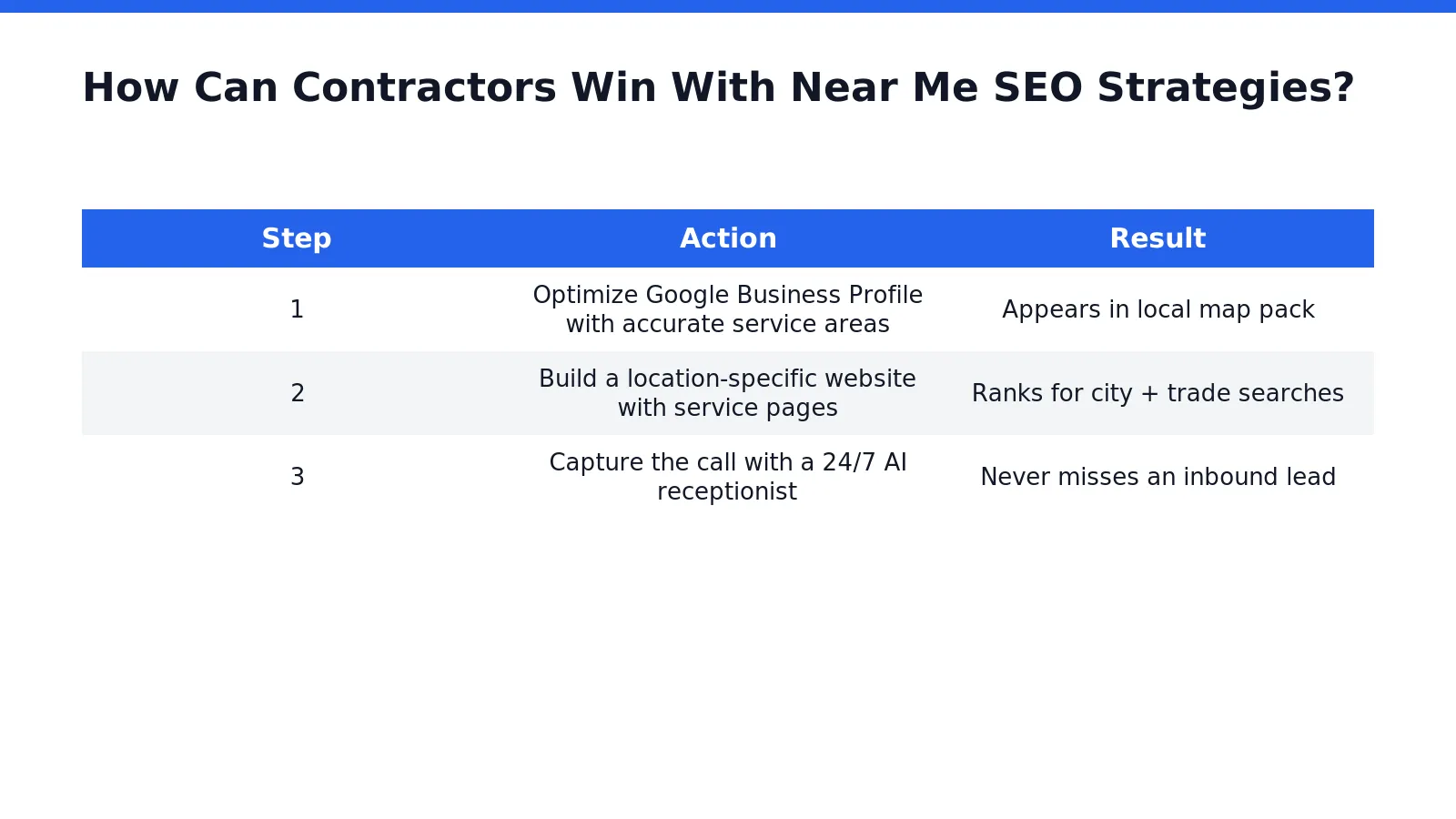 How Can Contractors Win With Near Me SEO Strategies?

| Step | Action | Result |
|---|---|---|
| 1 | Optimize Google Business Profile with accurate service areas | Appears in local map pack |
| 2 | Build a location-specific website with service pages | Ranks for city + trade searches |
| 3 | Capture the call with a 24/7 AI receptionist | Never misses an inbound lead |